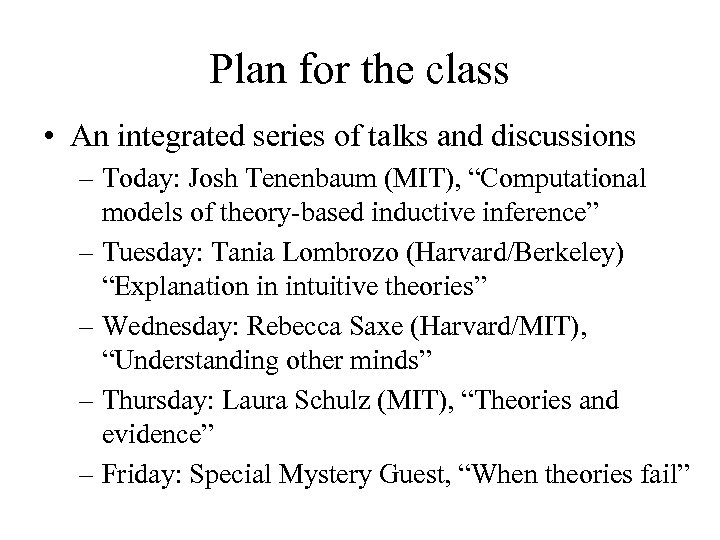 Plan for the class

• An integrated series of talks and discussions
– Today: Josh Tenenbaum (MIT), “Computational models of theory-based inductive inference”
– Tuesday: Tania Lombrozo (Harvard/Berkeley) “Explanation in intuitive theories”
– Wednesday: Rebecca Saxe (Harvard/MIT), “Understanding other minds”
– Thursday: Laura Schulz (MIT), “Theories and evidence”
– Friday: Special Mystery Guest, “When theories fail”